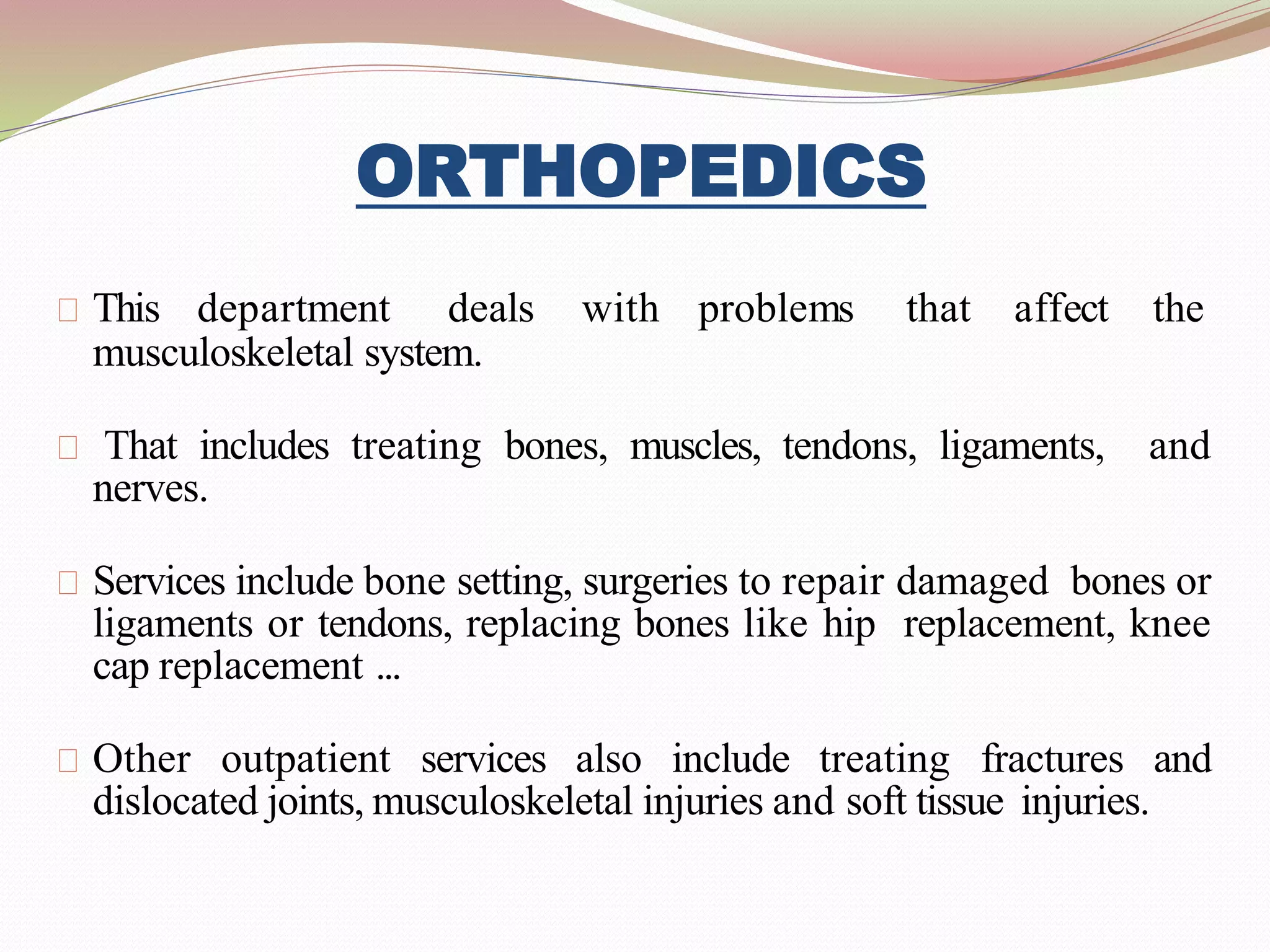 ORTHOPEDICS

This department deals with problems that affect the musculoskeletal system.

That includes treating bones, muscles, tendons, ligaments, and nerves.

Services include bone setting, surgeries to repair damaged bones or ligaments or tendons, replacing bones like hip replacement, knee cap replacement …

Other outpatient services also include treating fractures and dislocated joints, musculoskeletal injuries and soft tissue injuries.